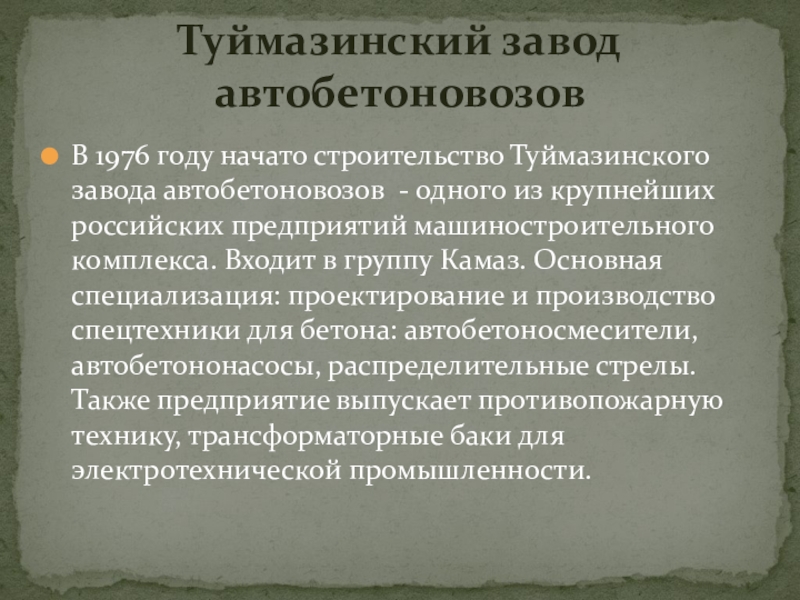 Туймазинский завод автобетоновозов

В 1976 году начато строительство Туймазинского завода автобетоновозов - одного из крупнейших российских предприятий машиностроительного комплекса. Входит в группу Камаз. Основная специализация: проектирование и производство спецтехники для бетона: автобетоносмесители, автобетононасосы, распределительные стрелы. Также предприятие выпускает противопожарную технику, трансформаторные баки для электротехнической промышленности.